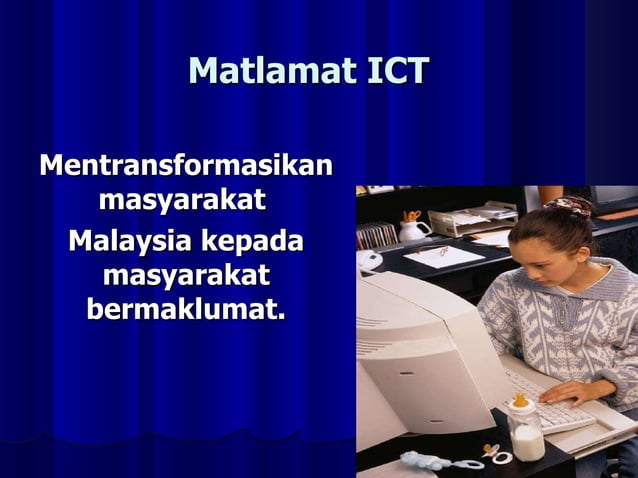 Matlamat ICT

Mentransformasikan masyarakat
Malaysia kepada masyarakat bermaklumat.